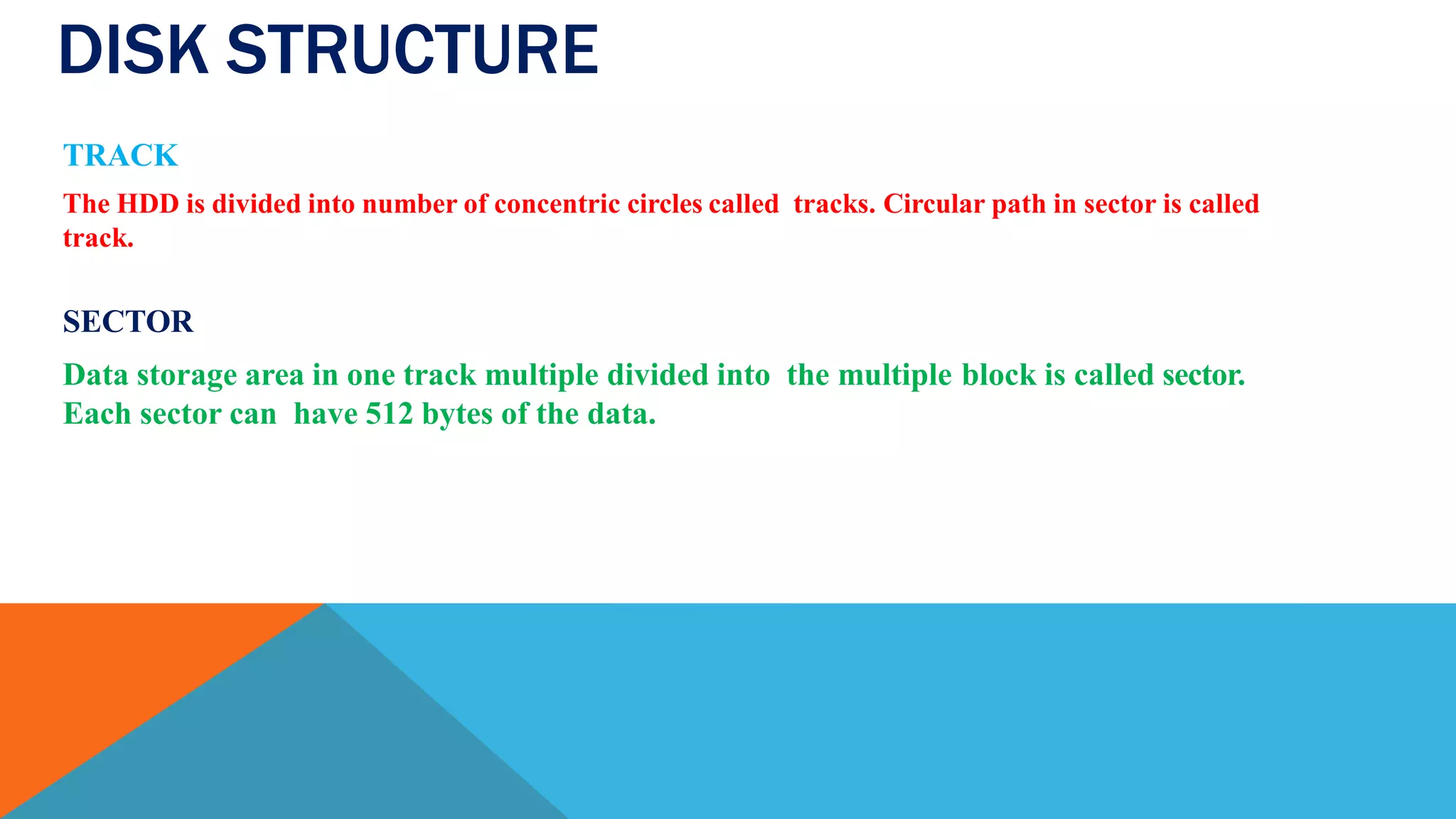 DISK STRUCTURE

TRACK

The HDD is divided into number of concentric circles called tracks. Circular path in sector is called track.

SECTOR

Data storage area in one track multiple divided into the multiple block is called sector. Each sector can have 512 bytes of the data.